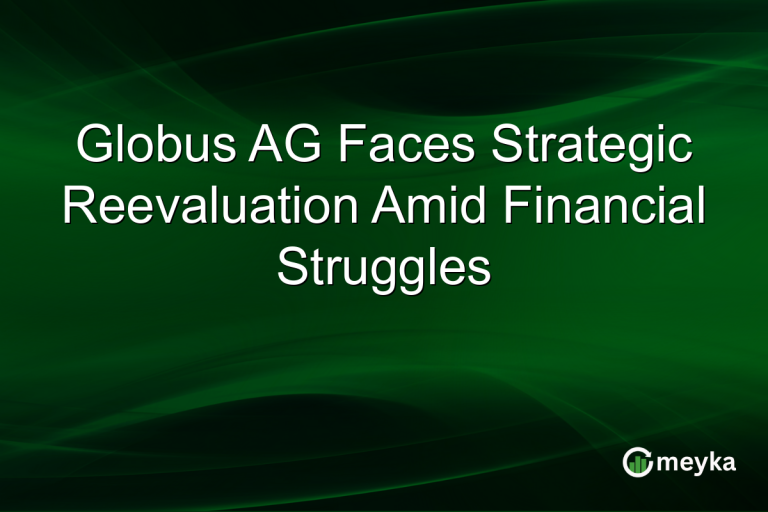 Globus AG Faces Strategic Reevaluation Amid Financial Struggles

meyka